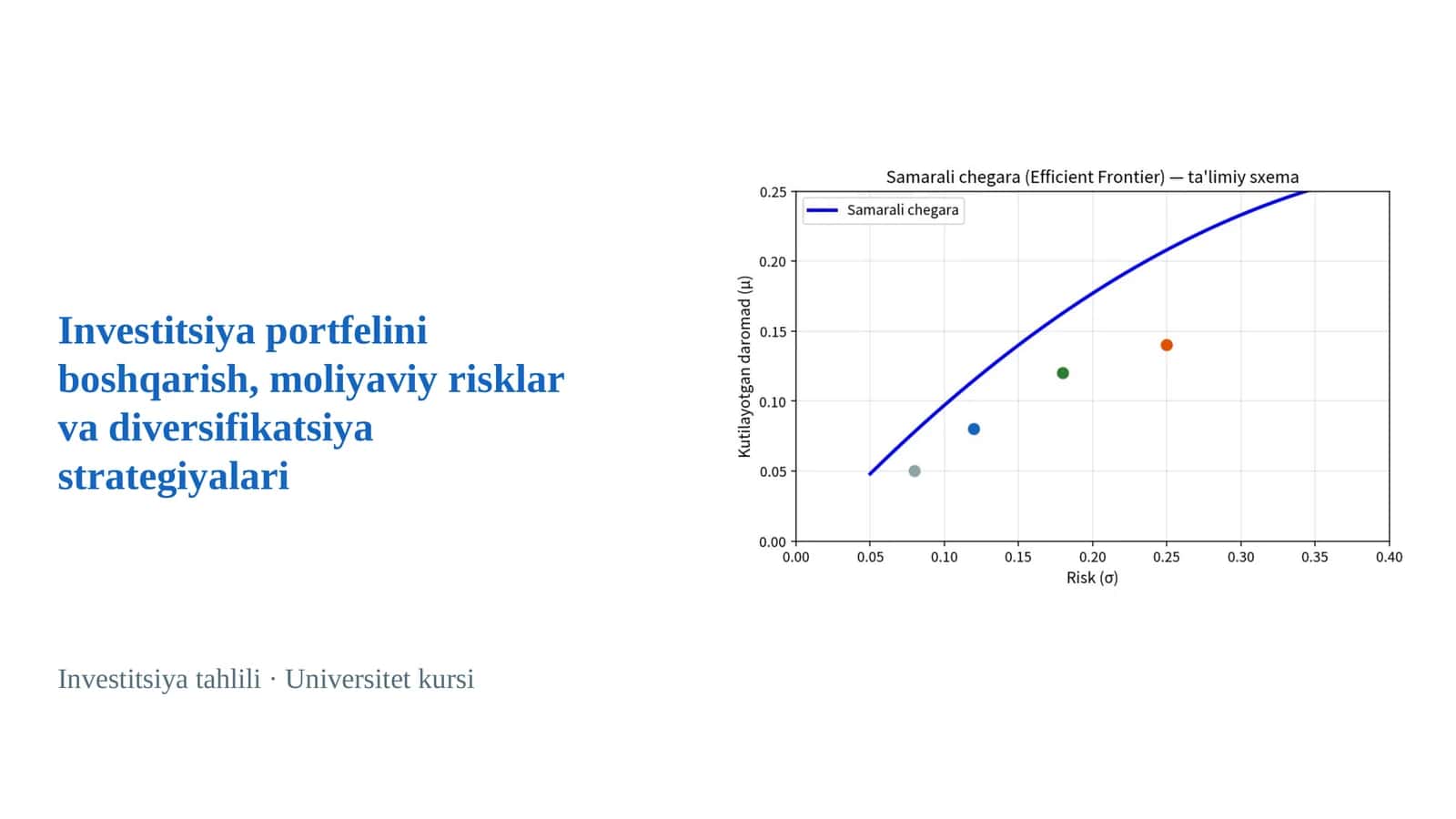 Investitsiya portfelini boshqarish, moliyaviy risklar va diversifikatsiya strategiyalari

Investitsiya tahlili · Universitet kursi

Samarali chegara (Efficient Frontier) — ta'limiy sxema

Samarali chegara

Kutilayotgan daromad (μ)

0.25
0.20
0.15
0.10
0.05
0.00

0.00 0.05 0.10 0.15 0.20 0.25 0.30 0.35 0.40

Risk (σ)